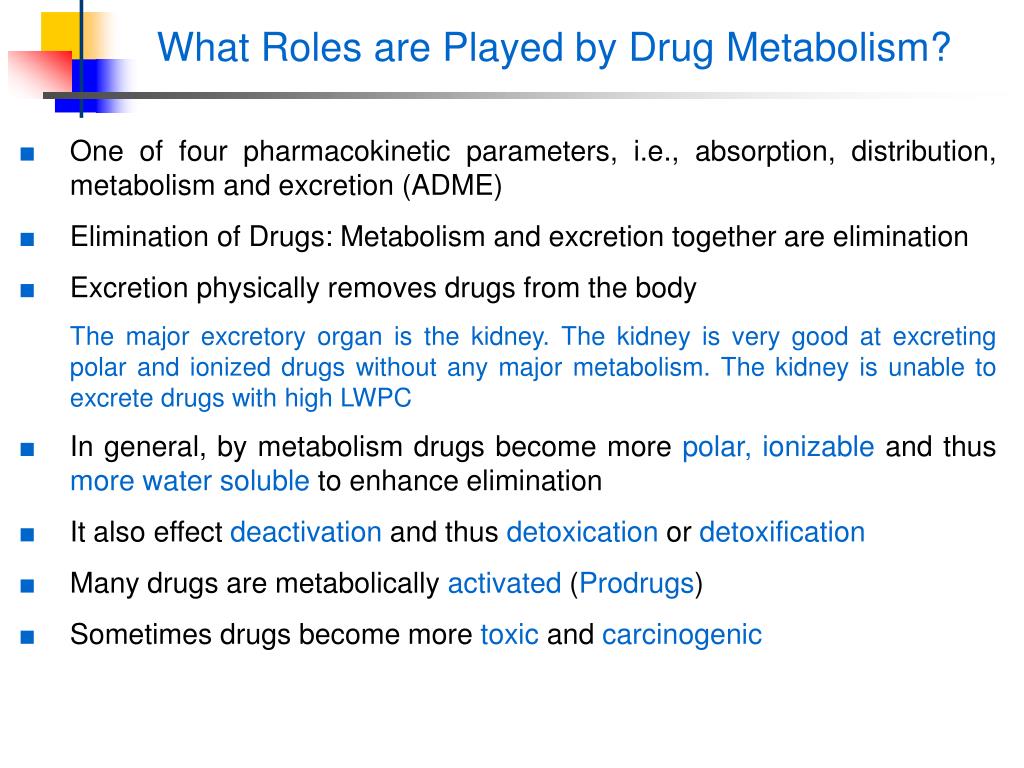 What Roles are Played by Drug Metabolism?

■ One of four pharmacokinetic parameters, i.e., absorption, distribution, metabolism and excretion (ADME)

■ Elimination of Drugs: Metabolism and excretion together are elimination

■ Excretion physically removes drugs from the body

The major excretory organ is the kidney. The kidney is very good at excreting polar and ionized drugs without any major metabolism. The kidney is unable to excrete drugs with high LWPC

■ In general, by metabolism drugs become more polar, ionizable and thus more water soluble to enhance elimination

■ It also effect deactivation and thus detoxication or detoxification

■ Many drugs are metabolically activated (Prodrugs)

■ Sometimes drugs become more toxic and carcinogenic